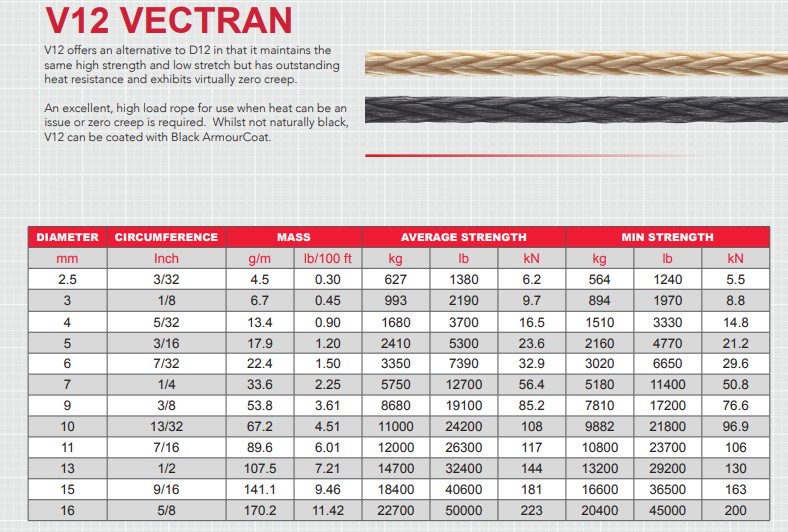 V12 VECTRAN

V12 offers an alternative to D12 in that it maintains the same high strength and low stretch but has outstanding heat resistance and exhibits virtually zero creep.

An excellent, high load rope for use when heat can be an issue or zero creep is required. Whilst not naturally black, V12 can be coated with Black ArmourCoat.

| DIAMETER | CIRCUMFERENCE | MASS | | AVERAGE STRENGTH | | | MIN STRENGTH | | |
|---|---|---|---|---|---|---|---|---|---|
| mm | Inch | g/m | lb/100 ft | kg | lb | kN | kg | lb | kN |
| 2.5 | 3/32 | 4.5 | 0.30 | 627 | 1380 | 6.2 | 564 | 1240 | 5.5 |
| 3 | 1/8 | 6.7 | 0.45 | 993 | 2190 | 9.7 | 894 | 1970 | 8.8 |
| 4 | 5/32 | 13.4 | 0.90 | 1680 | 3700 | 16.5 | 1510 | 3330 | 14.8 |
| 5 | 3/16 | 17.9 | 1.20 | 2410 | 5300 | 23.6 | 2160 | 4770 | 21.2 |
| 6 | 7/32 | 22.4 | 1.50 | 3350 | 7390 | 32.9 | 3020 | 6650 | 29.6 |
| 7 | 1/4 | 33.6 | 2.25 | 5750 | 12700 | 56.4 | 5180 | 11400 | 50.8 |
| 9 | 3/8 | 53.8 | 3.61 | 8680 | 19100 | 85.2 | 7810 | 17200 | 76.6 |
| 10 | 13/32 | 67.2 | 4.51 | 11000 | 24200 | 108 | 9882 | 21800 | 96.9 |
| 11 | 7/16 | 89.6 | 6.01 | 12000 | 26300 | 117 | 10800 | 23700 | 106 |
| 13 | 1/2 | 107.5 | 7.21 | 14700 | 32400 | 144 | 13200 | 29200 | 130 |
| 15 | 9/16 | 141.1 | 9.46 | 18400 | 40600 | 181 | 16600 | 36500 | 163 |
| 16 | 5/8 | 170.2 | 11.42 | 22700 | 50000 | 223 | 20400 | 45000 | 200 |